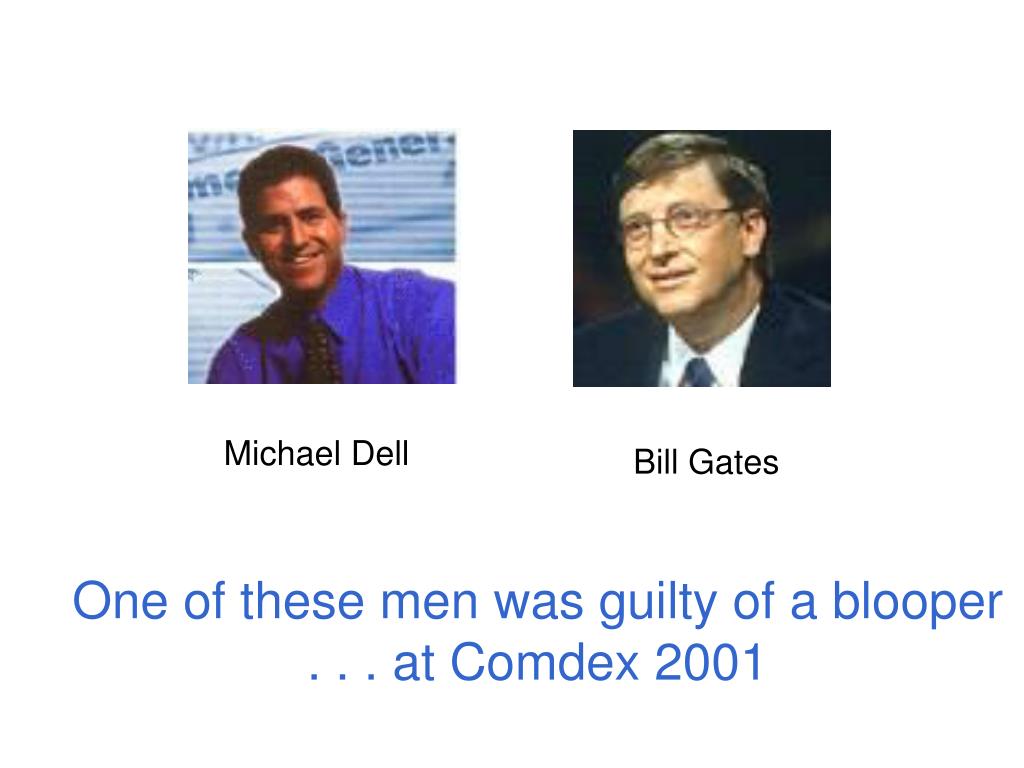 Michael Dell

Bill Gates

One of these men was guilty of a blooper . . . at Comdex 2001